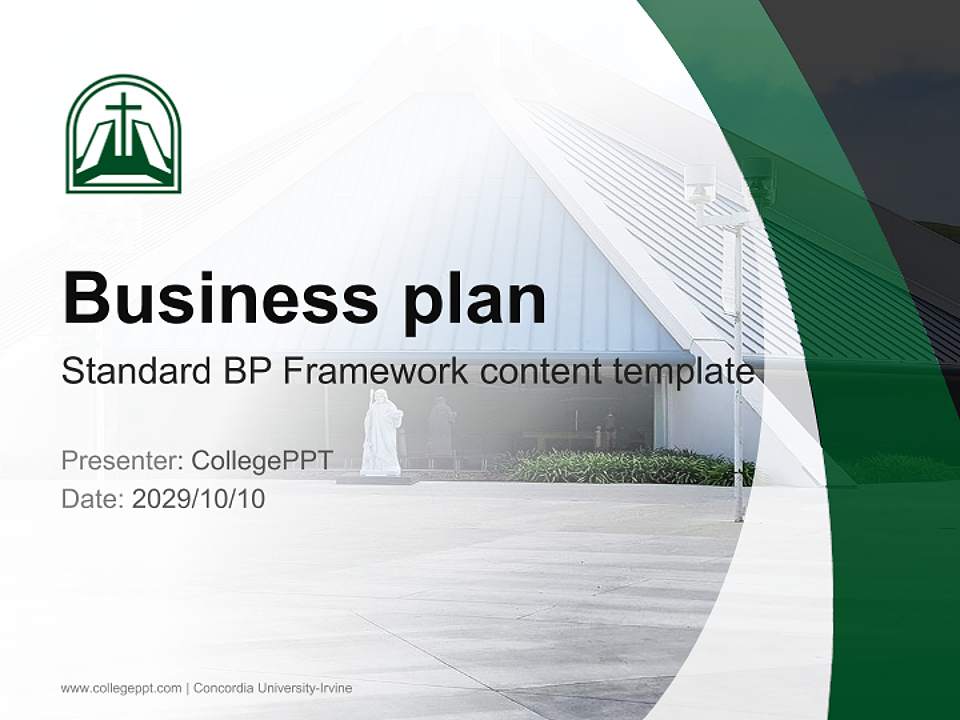 Business plan

Standard BP Framework content template

Presenter: CollegePPT
Date: 2029/10/10

www.collegeppt.com | Concordia University-Irvine